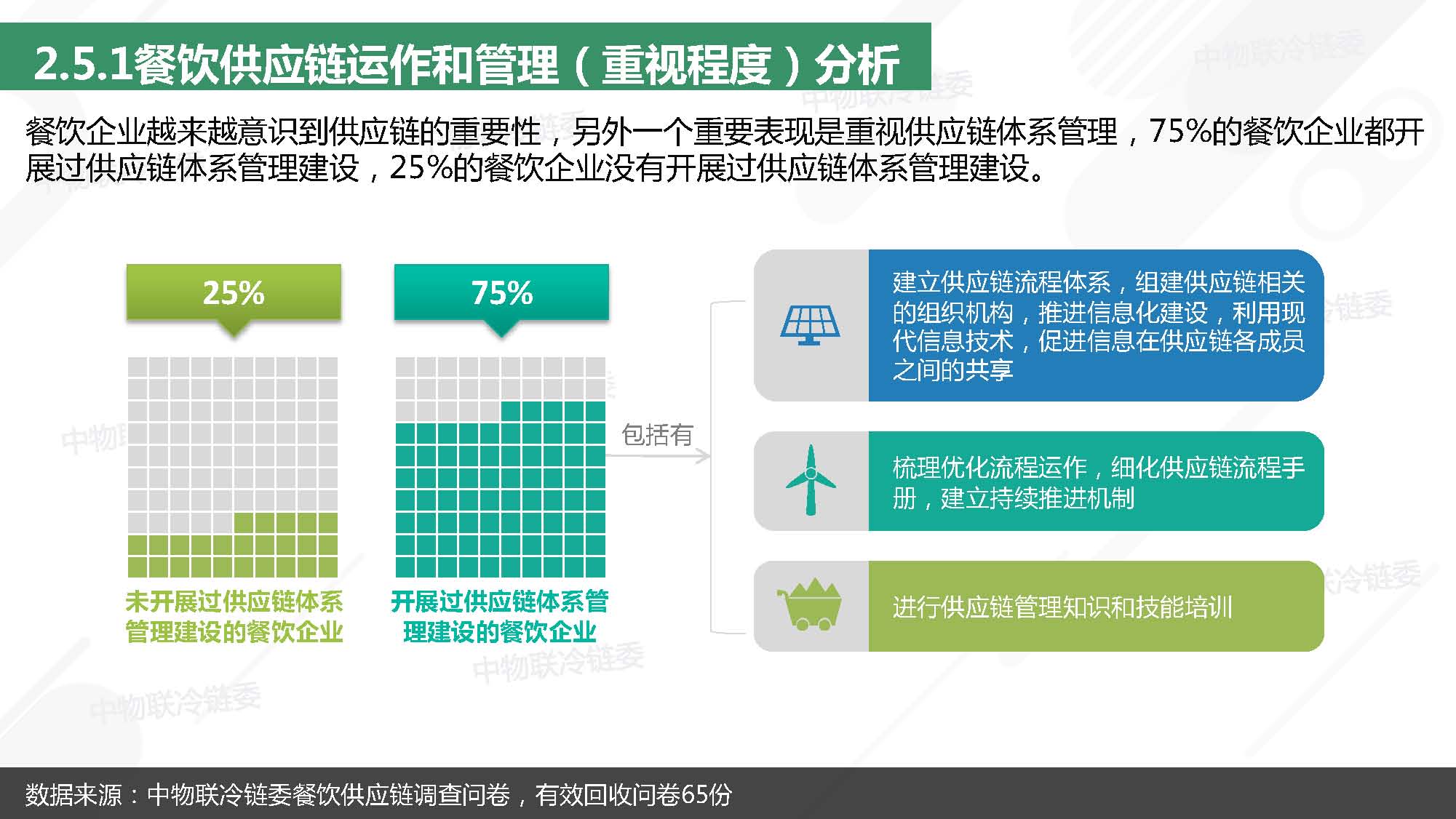 2.5.1餐饮供应链运作和管理（重视程度）分析

餐饮企业越来越意识到供应链的重要性，另外一个重要表现是重视供应链体系管理，75%的餐饮企业都开展过供应链体系管理建设，25%的餐饮企业没有开展过供应链体系管理建设。

25%

未开展过供应链体系管理建设的餐饮企业

75%

开展过供应链体系管理建设的餐饮企业

包括有

建立供应链流程体系，组建供应链相关的组织机构，推进信息化建设，利用现代信息技术，促进信息在供应链各成员之间的共享

梳理优化流程运作，细化供应链流程手册，建立持续推进机制

进行供应链管理知识和技能培训

中物联冷链委

数据来源：中物联冷链委餐饮供应链调查问卷，有效回收问卷65份